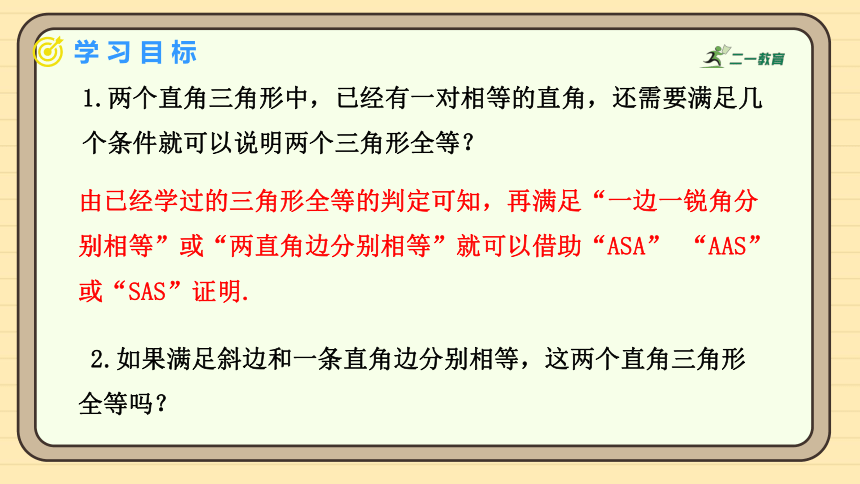 学习目标

二一教育

1.两个直角三角形中，已经有一对相等的直角，还需要满足几个条件就可以说明两个三角形全等？

由已经学过的三角形全等的判定可知，再满足“一边一锐角分别相等”或“两直角边分别相等”就可以借助“ASA” “AAS”或“SAS”证明.

2.如果满足斜边和一条直角边分别相等，这两个直角三角形全等吗？